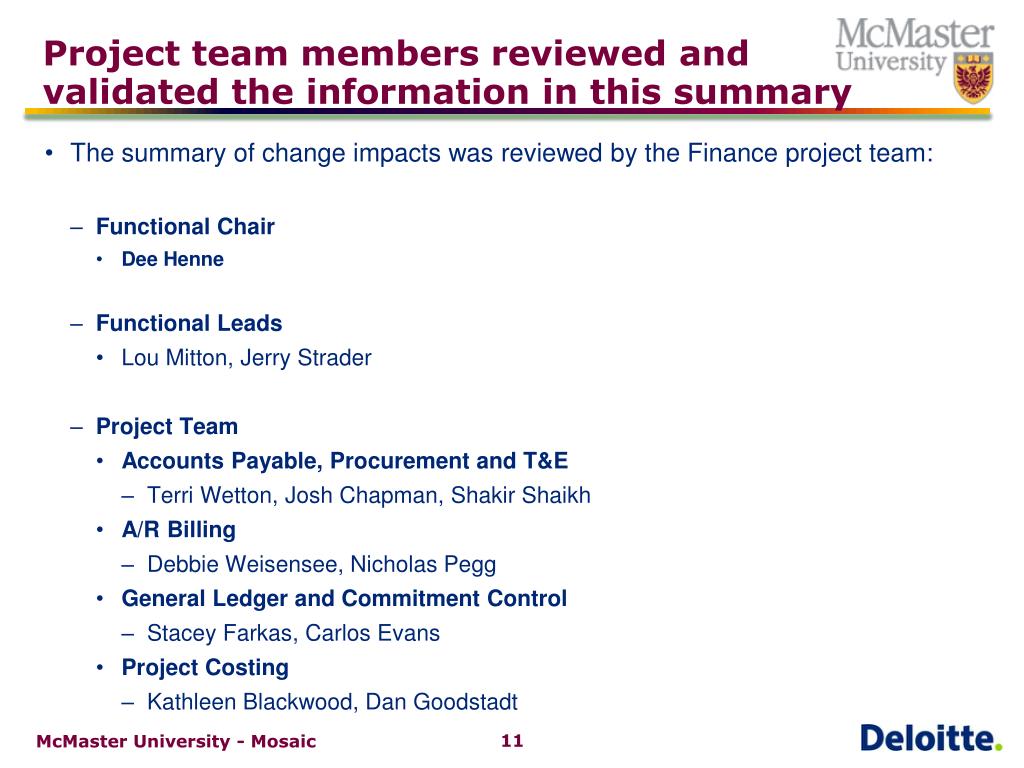 Project team members reviewed and validated the information in this summary

McMaster University

• The summary of change impacts was reviewed by the Finance project team:

– Functional Chair

• Dee Henne

– Functional Leads

• Lou Mitton, Jerry Strader

– Project Team

• Accounts Payable, Procurement and T&E

– Terri Wetton, Josh Chapman, Shakir Shaikh

• A/R Billing

– Debbie Weisensee, Nicholas Pegg

• General Ledger and Commitment Control

– Stacey Farkas, Carlos Evans

• Project Costing

– Kathleen Blackwood, Dan Goodstadt

McMaster University - Mosaic

11

Deloitte.